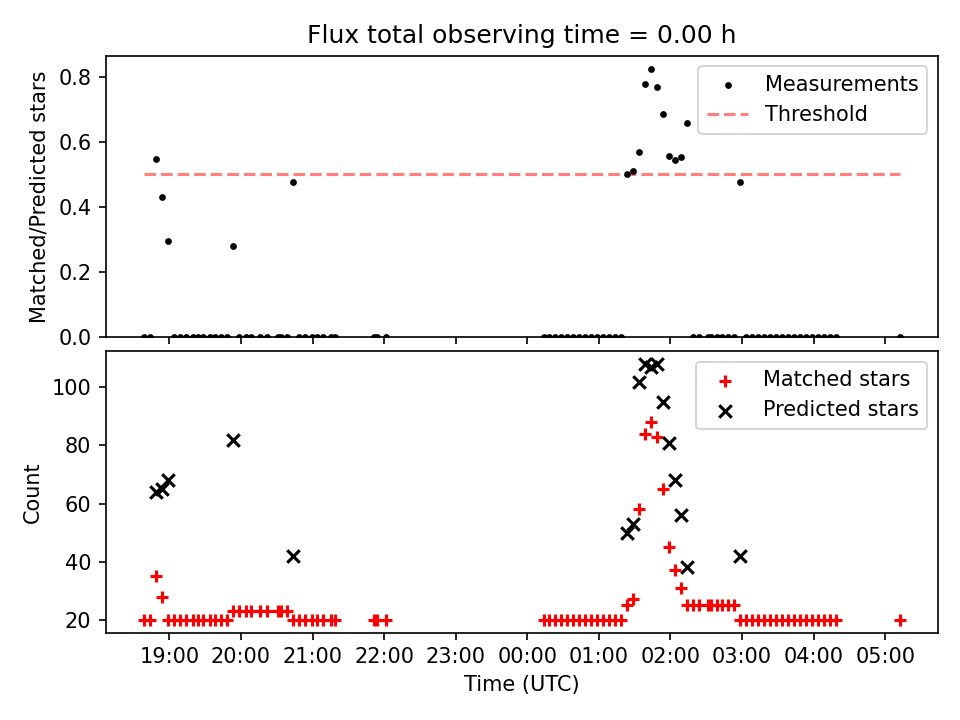 Flux total observing time = 0.00 h

Matched/Predicted stars

0.8
0.6
0.4
0.2
0.0

Measurements
Threshold

Count

100
80
60
40
20

Matched stars
Predicted stars

19:00 20:00 21:00 22:00 23:00 00:00 01:00 02:00 03:00 04:00 05:00

Time (UTC)